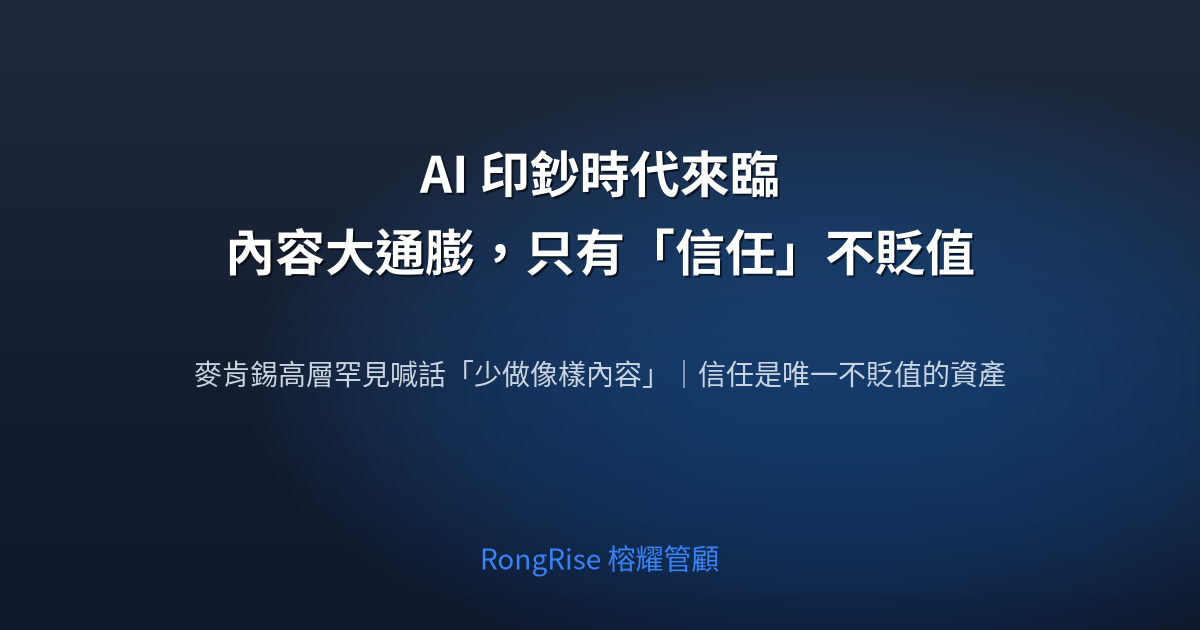 AI 印鈔時代來臨
內容大通膨，只有「信任」不貶值

麥肯錫高層罕見喊話「少做像樣內容」｜信任是唯一不貶值的資產

RongRise 榕耀管顧